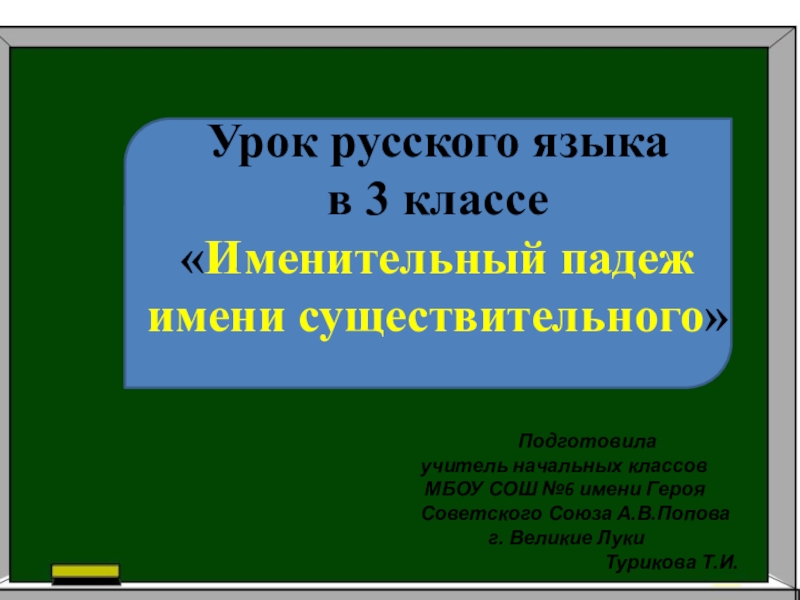 Урок русского языка
в 3 классе
«Именительный падеж имени существительного»

Подготовила
учитель начальных классов
МБОУ СОШ №6 имени Героя Советского Союза А.В.Попова
г. Великие Луки
Турикова Т.И.